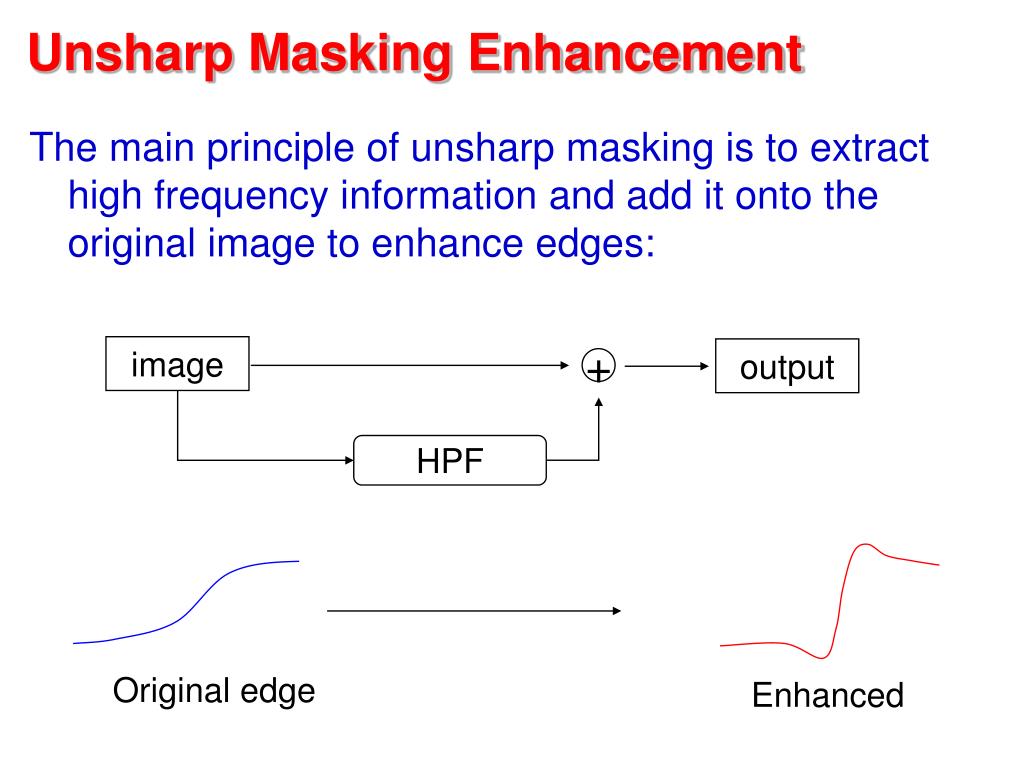 Unsharp Masking Enhancement

The main principle of unsharp masking is to extract high frequency information and add it onto the original image to enhance edges:

image

+

output

HPF

Original edge

Enhanced